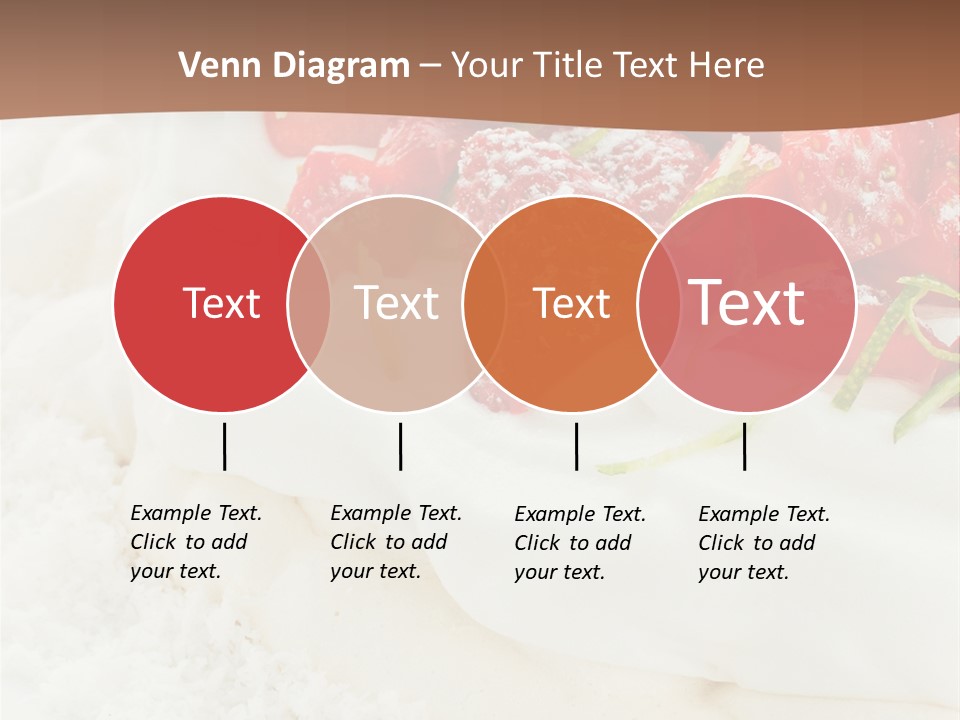 Venn Diagram – Your Title Text Here

Text

Text

Text

Text

Example Text. Click to add your text.

Example Text. Click to add your text.

Example Text. Click to add your text.

Example Text. Click to add your text.